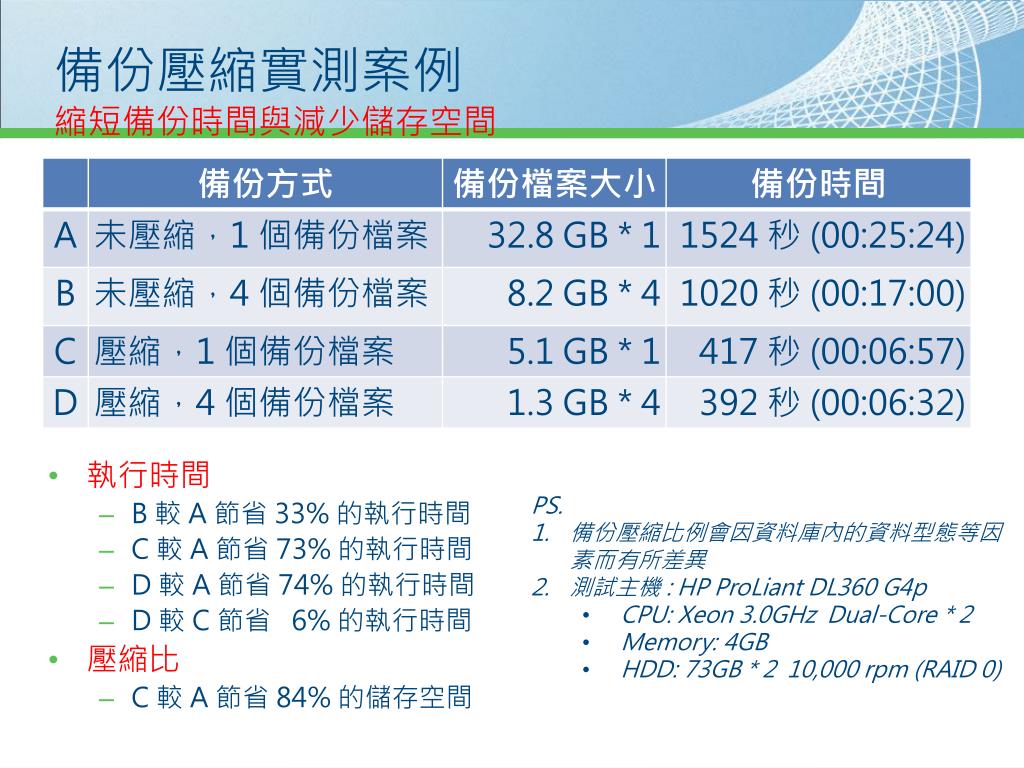 備份壓縮實測案例
縮短備份時間與減少儲存空間

| | 備份方式 | 備份檔案大小 | 備份時間 |
|---|---|---|---|
| A | 未壓縮，1 個備份檔案 | 32.8 GB * 1 | 1524 秒 (00:25:24) |
| B | 未壓縮，4 個備份檔案 | 8.2 GB * 4 | 1020 秒 (00:17:00) |
| C | 壓縮，1 個備份檔案 | 5.1 GB * 1 | 417 秒 (00:06:57) |
| D | 壓縮，4 個備份檔案 | 1.3 GB * 4 | 392 秒 (00:06:32) |

• 執行時間
– B 較 A 節省 33% 的執行時間
– C 較 A 節省 73% 的執行時間
– D 較 A 節省 74% 的執行時間
– D 較 C 節省 6% 的執行時間
• 壓縮比
– C 較 A 節省 84% 的儲存空間

PS.
1. 備份壓縮比例會因資料庫內的資料型態等因素而有所差異
2. 測試主機 : HP ProLiant DL360 G4p
• CPU: Xeon 3.0GHz Dual-Core * 2
• Memory: 4GB
• HDD: 73GB * 2 10,000 rpm (RAID 0)